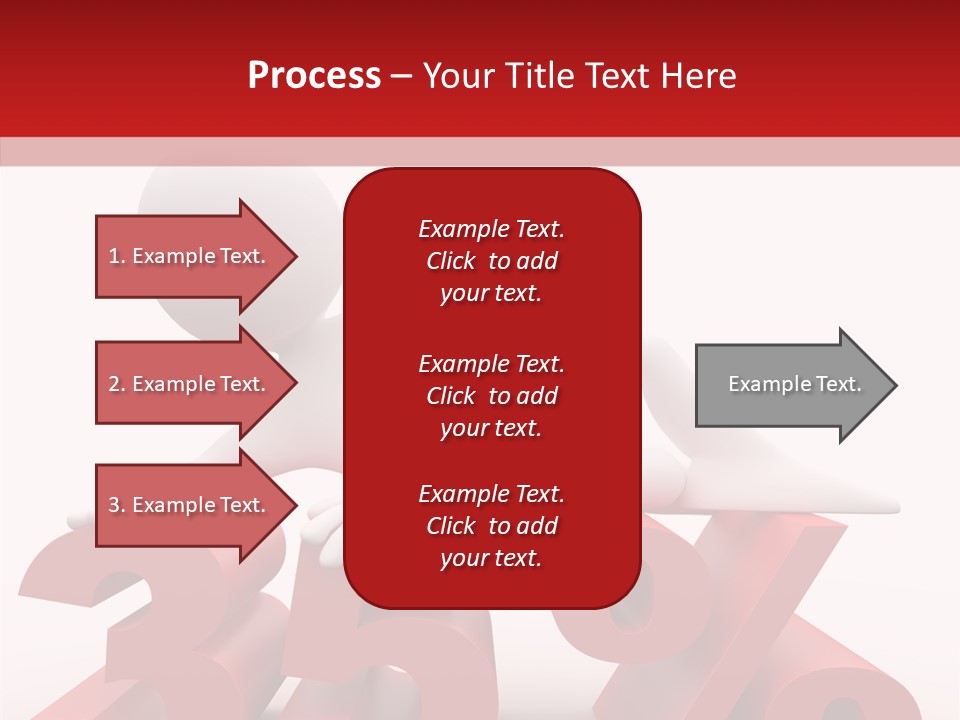 Process – Your Title Text Here

1. Example Text.

2. Example Text.

3. Example Text.

Example Text. Click to add your text.

Example Text. Click to add your text.

Example Text. Click to add your text.

Example Text.

35%